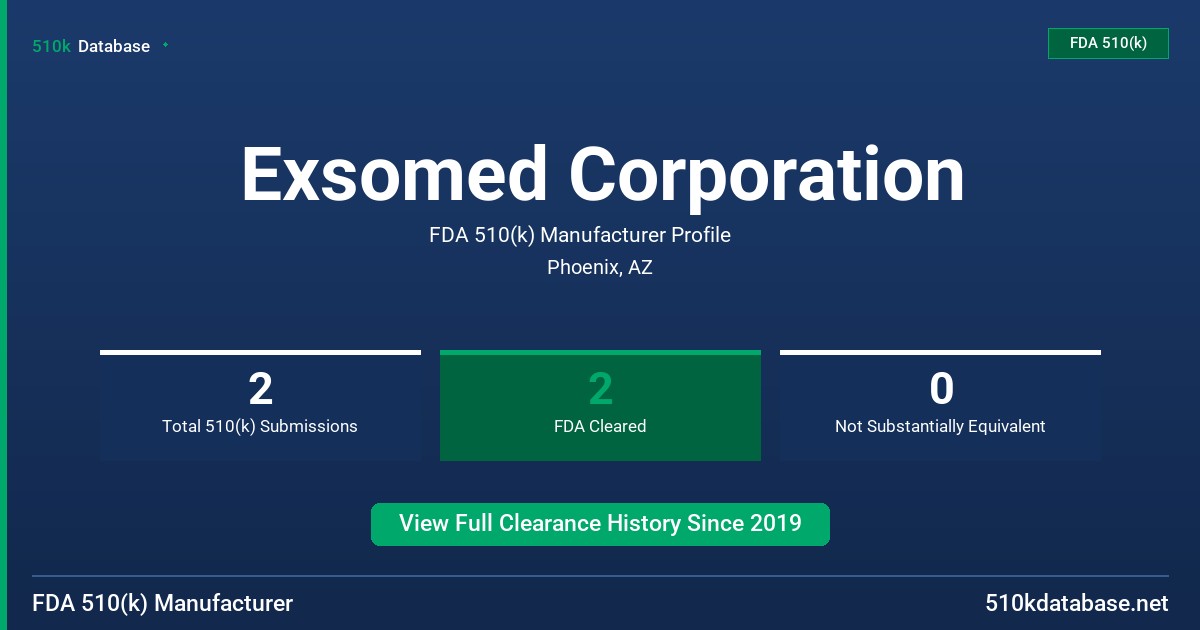 510k Database

FDA 510(k)

Exsomed Corporation

FDA 510(k) Manufacturer Profile

Phoenix, AZ

2
Total 510(k) Submissions

2
FDA Cleared

0
Not Substantially Equivalent

View Full Clearance History Since 2019

FDA 510(k) Manufacturer

510kdatabase.net